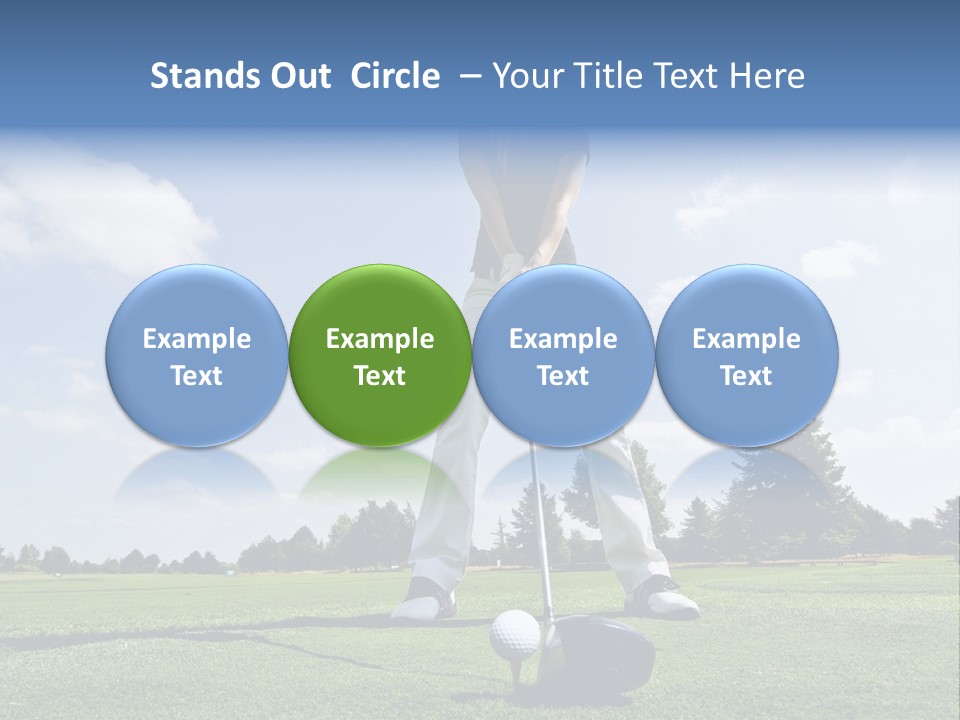 Stands Out Circle – Your Title Text Here

Example Text

Example Text

Example Text

Example Text